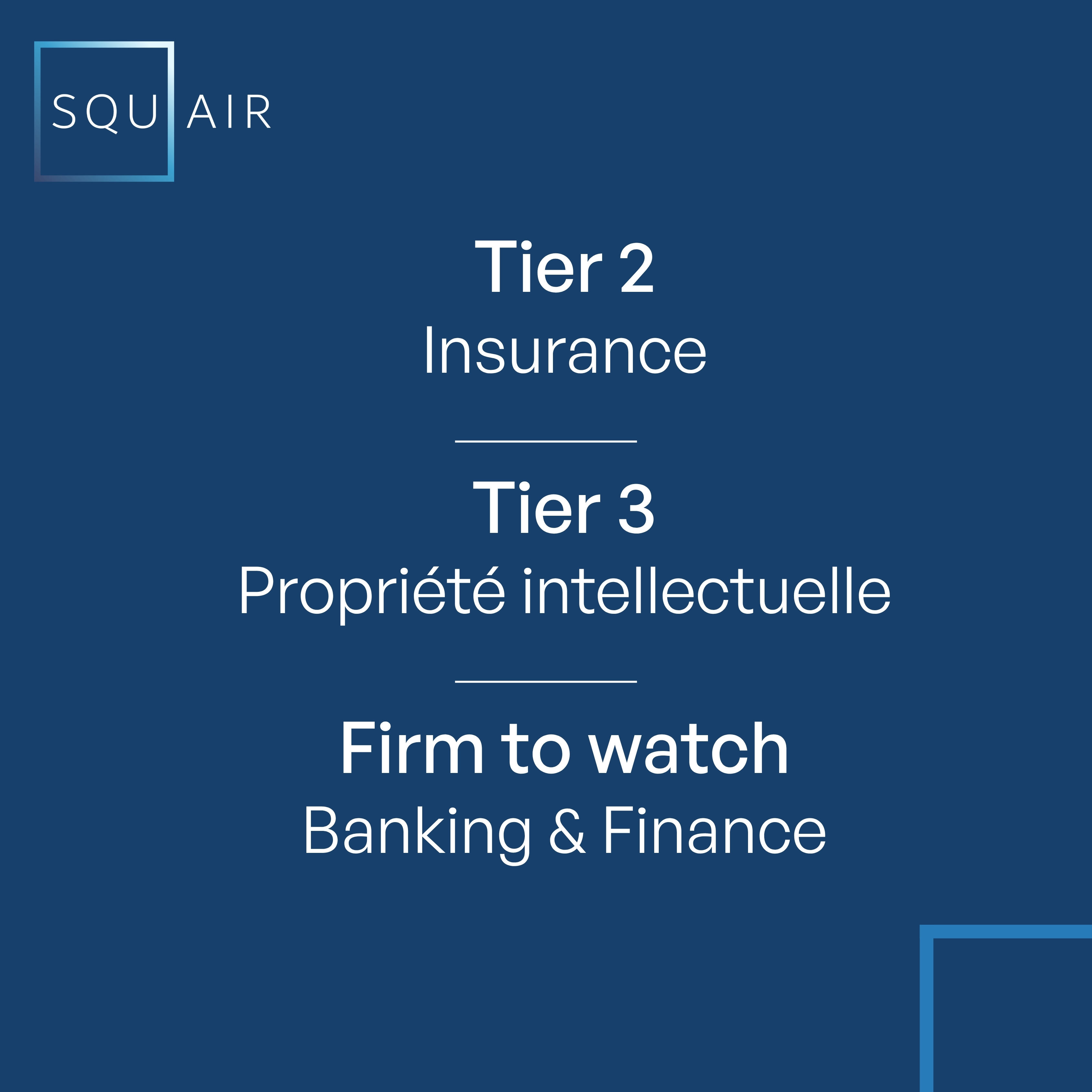 SQUAIR

Tier 2
Insurance

Tier 3
Propriété intellectuelle

Firm to watch
Banking & Finance